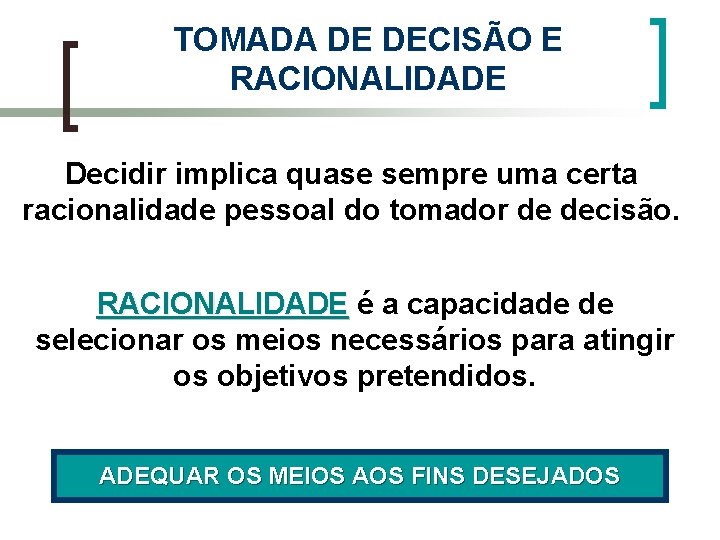 TOMADA DE DECISÃO E RACIONALIDADE

Decidir implica quase sempre uma certa racionalidade pessoal do tomador de decisão.

RACIONALIDADE é a capacidade de selecionar os meios necessários para atingir os objetivos pretendidos.

ADEQUAR OS MEIOS AOS FINS DESEJADOS